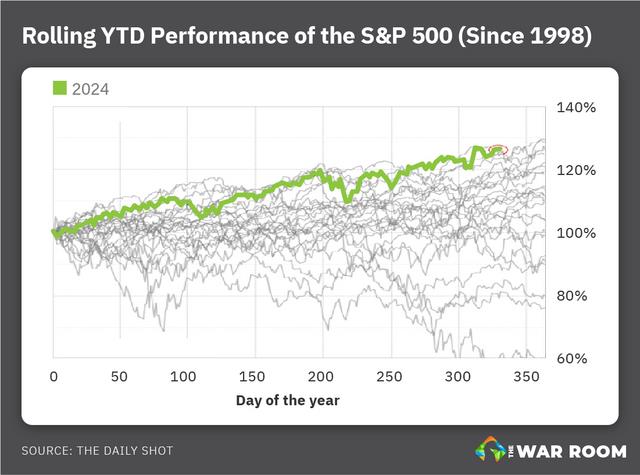 Rolling YTD Performance of the S&P 500 (Since 1998)

2024

140%
120%
100%
80%
60%

0 50 100 150 200 250 300 350

Day of the year

SOURCE: THE DAILY SHOT

THE WAR ROOM